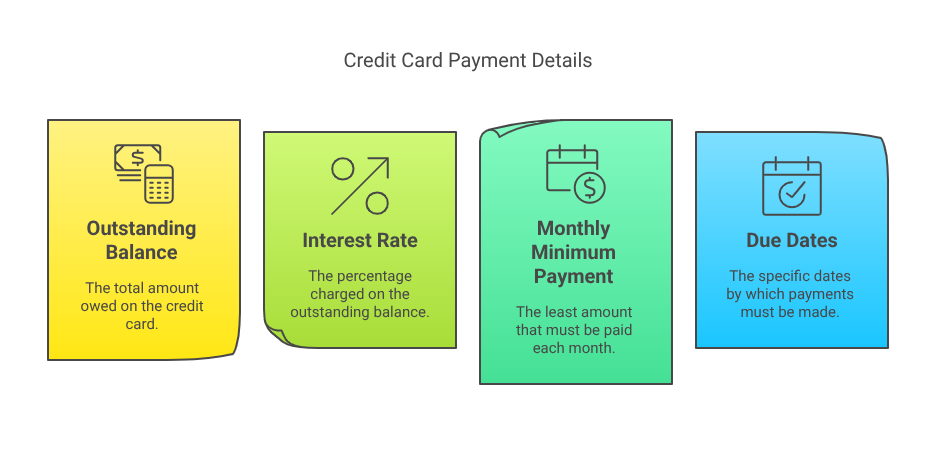 Credit Card Payment Details

Outstanding Balance

The total amount owed on the credit card.

Interest Rate

The percentage charged on the outstanding balance.

Monthly Minimum Payment

The least amount that must be paid each month.

Due Dates

The specific dates by which payments must be made.